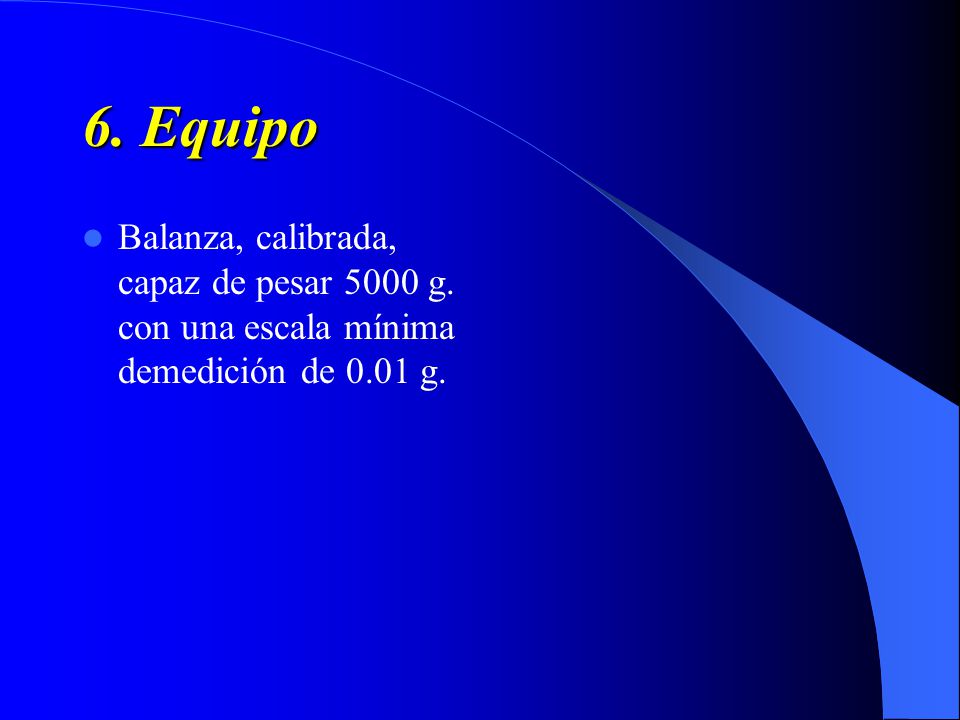 6. Equipo

Balanza, calibrada, capaz de pesar 5000 g. con una escala mínima demedición de 0.01 g.